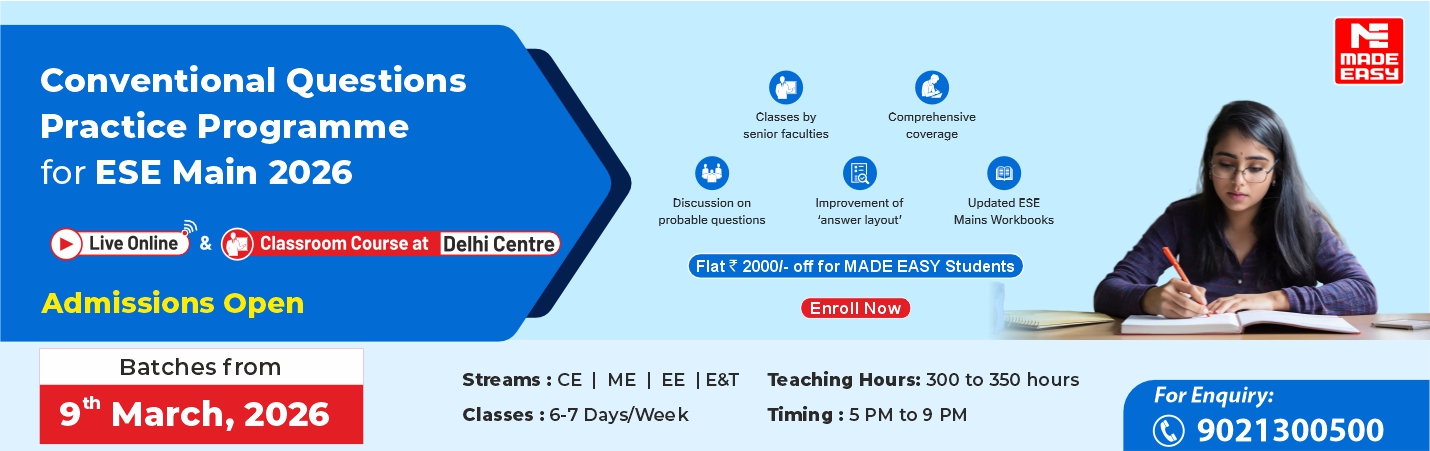 Conventional Questions Practice Programme for ESE Main 2026

Live Online & Classroom Course at Delhi Centre

Admissions Open

Classes by senior faculties

Comprehensive coverage

Discussion on probable questions

Improvement of 'answer layout'

Updated ESE Mains Workbooks

Flat ₹ 2000/- off for MADE EASY Students

Enroll Now

MADE EASY

Batches from

9th March, 2026

Streams : CE | ME | EE | E&T

Classes : 6-7 Days/Week

Teaching Hours: 300 to 350 hours

Timing : 5 PM to 9 PM

For Enquiry:

9021300500